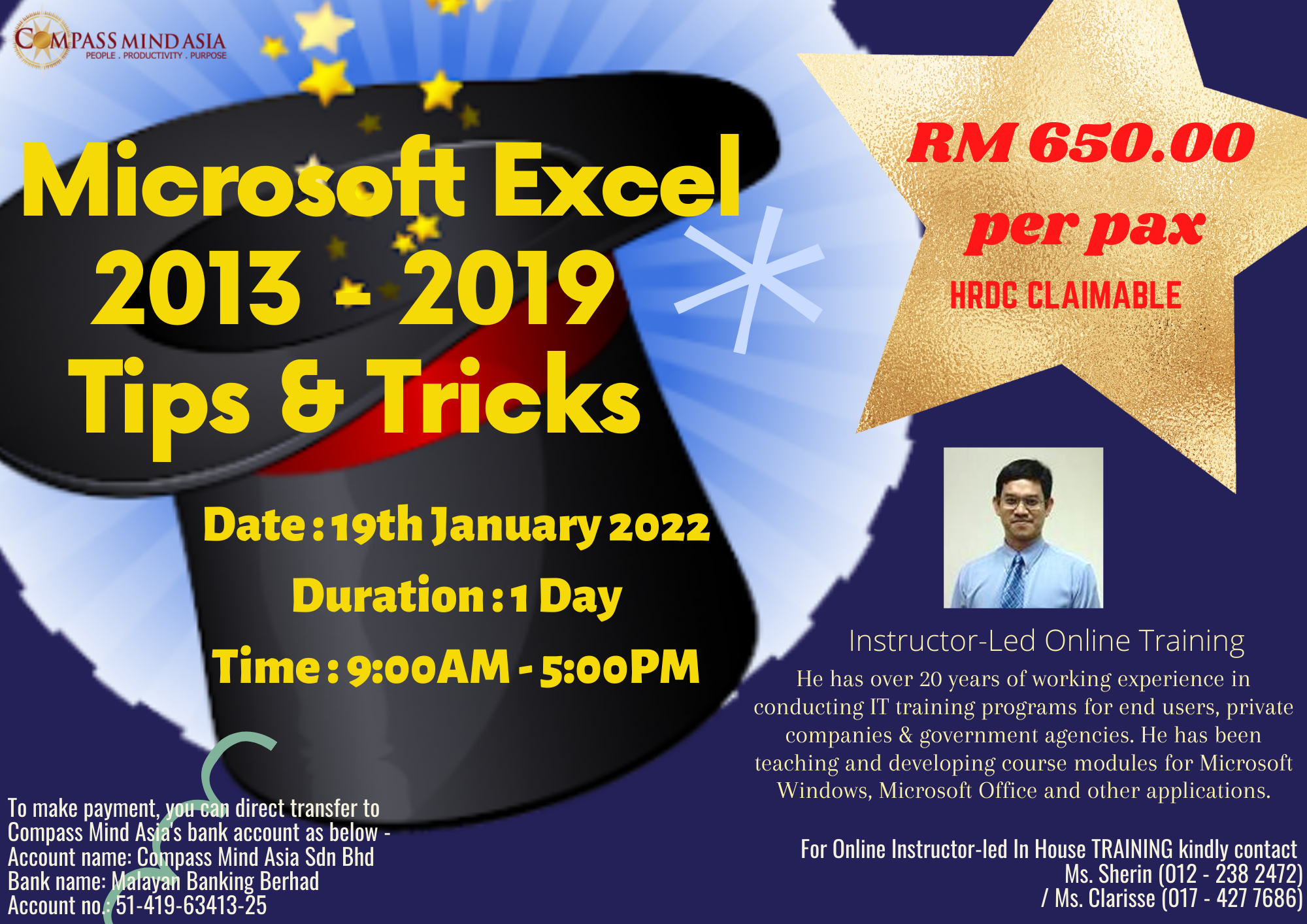 COMPASS MIND ASIA
PEOPLE . PRODUCTIVITY . PURPOSE

Microsoft Excel 2013 - 2019 Tips & Tricks

RM 650.00 per pax
HRDC CLAIMABLE

Date : 19th January 2022
Duration : 1 Day
Time : 9:00AM - 5:00PM

Instructor-Led Online Training
He has over 20 years of working experience in conducting IT training programs for end users, private companies & government agencies. He has been teaching and developing course modules for Microsoft Windows, Microsoft Office and other applications.

To make payment, you can direct transfer to Compass Mind Asia's bank account as below -
Account name: Compass Mind Asia Sdn Bhd
Bank name: Malayan Banking Berhad
Account no.: 51-419-63413-25

For Online Instructor-led In House TRAINING kindly contact
Ms. Sherin (012 - 238 2472)
/ Ms. Clarisse (017 - 427 7686)